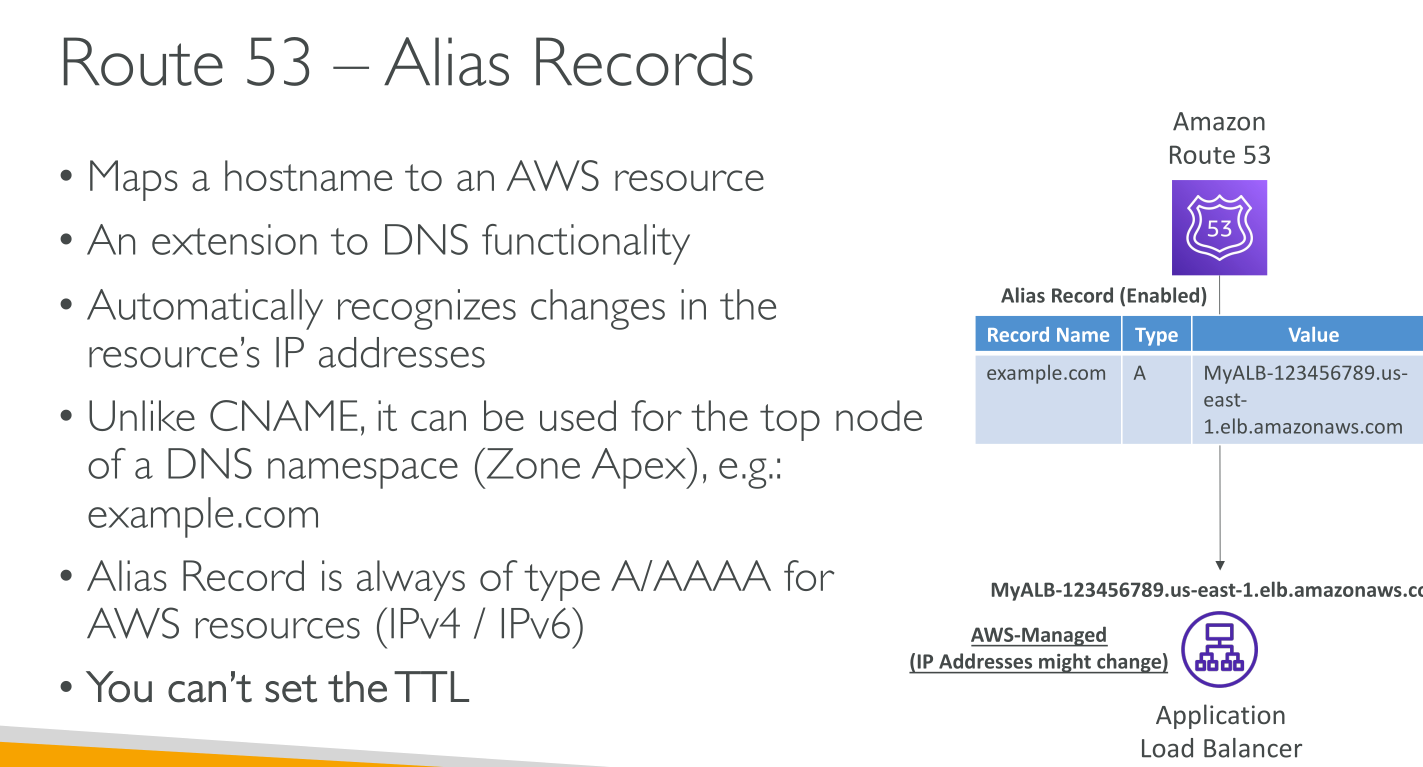 Route 53 – Alias Records

• Maps a hostname to an AWS resource
• An extension to DNS functionality
• Automatically recognizes changes in the resource's IP addresses
• Unlike CNAME, it can be used for the top node of a DNS namespace (Zone Apex), e.g.: example.com
• Alias Record is always of type A/AAAA for AWS resources (IPv4 / IPv6)
• You can't set the TTL

Amazon Route 53

53

Alias Record (Enabled)

| Record Name | Type | Value |
|---|---|---|
| example.com | A | MyALB-123456789.us-east-1.elb.amazonaws.com |

MyALB-123456789.us-east-1.elb.amazonaws.co

AWS-Managed
(IP Addresses might change)

Application Load Balancer